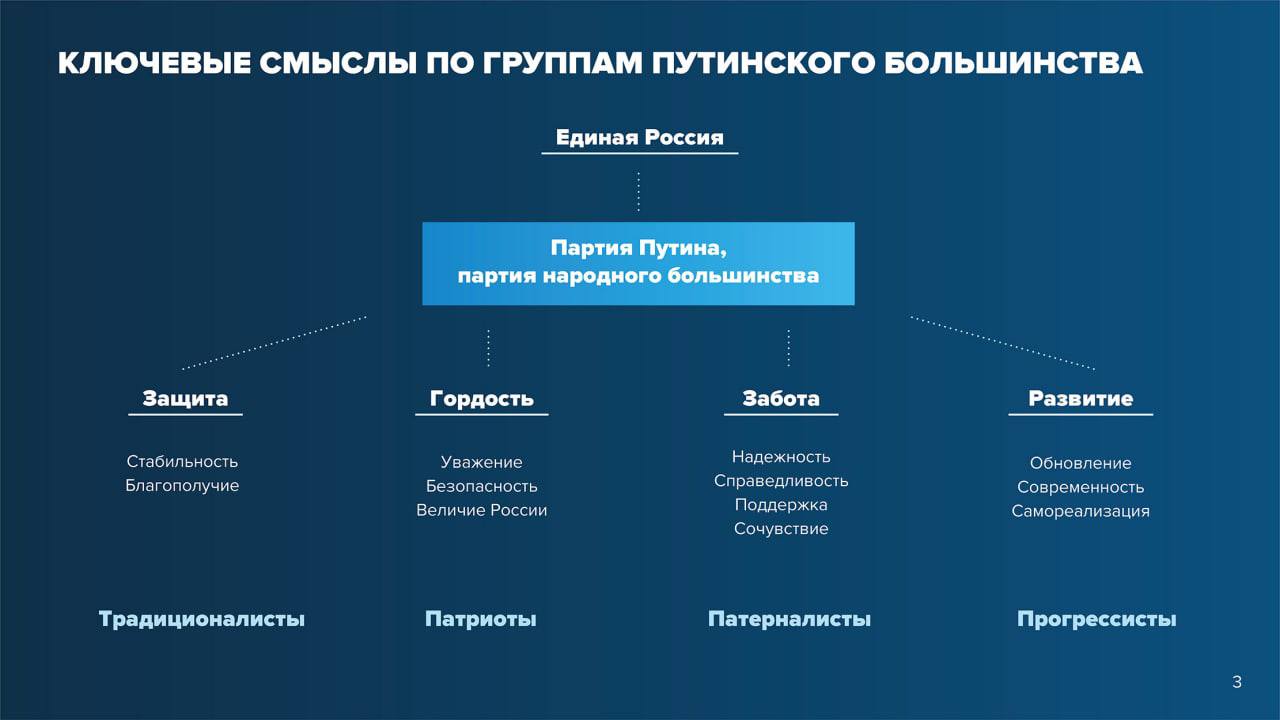 КЛЮЧЕВЫЕ СМЫСЛЫ ПО ГРУППАМ ПУТИНСКОГО БОЛЬШИНСТВА

Единая Россия

Партия Путина, партия народного большинства

Защита

Стабильность
Благополучие

Традиционалисты

Гордость

Уважение
Безопасность
Величие России

Патриоты

Забота

Надежность
Справедливость
Поддержка
Сочувствие

Патерналисты

Развитие

Обновление
Современность
Самореализация

Прогрессисты

3